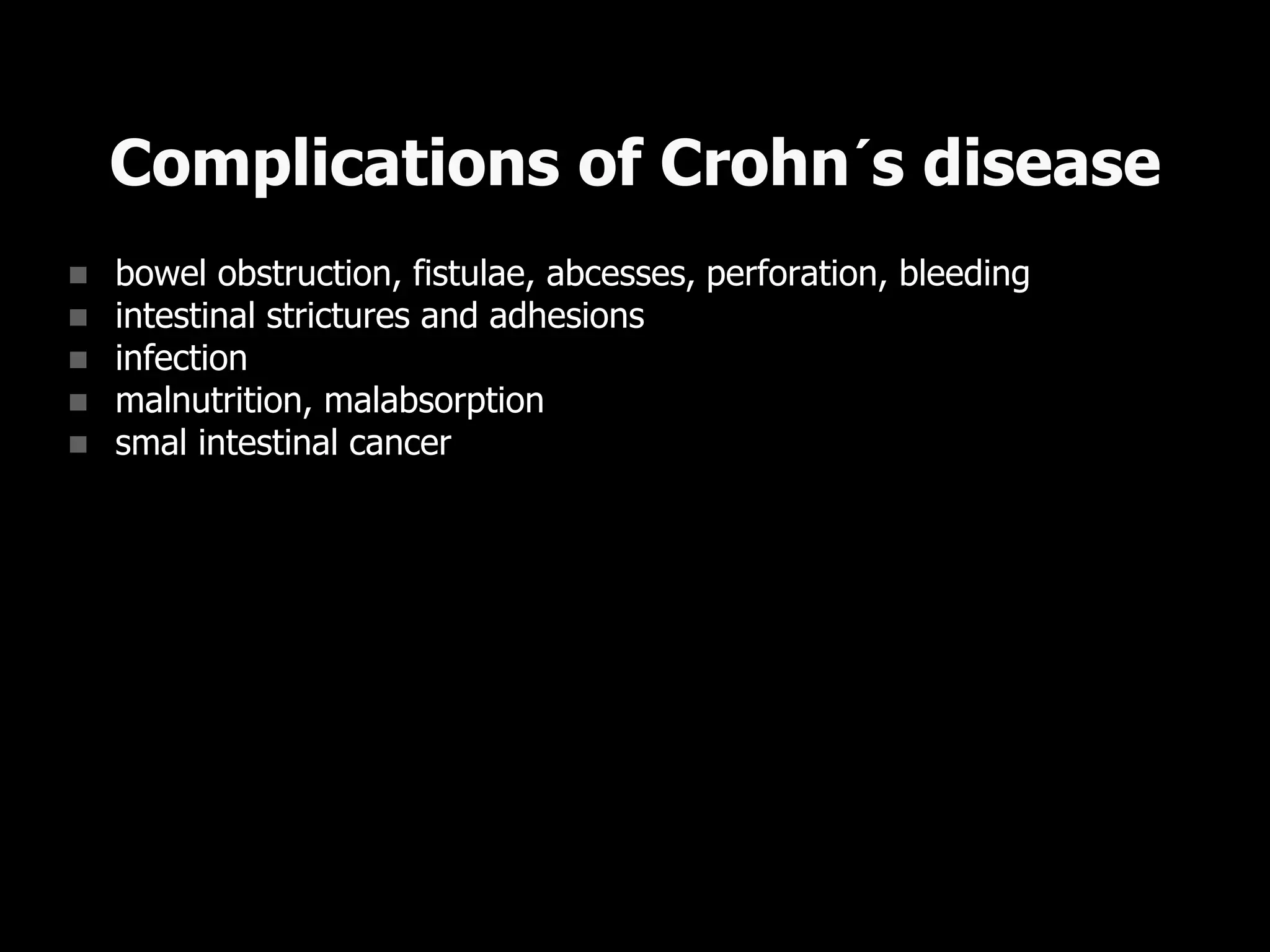 Complications of Crohn´s disease

- bowel obstruction, fistulae, abcesses, perforation, bleeding
- intestinal strictures and adhesions
- infection
- malnutrition, malabsorption
- smal intestinal cancer